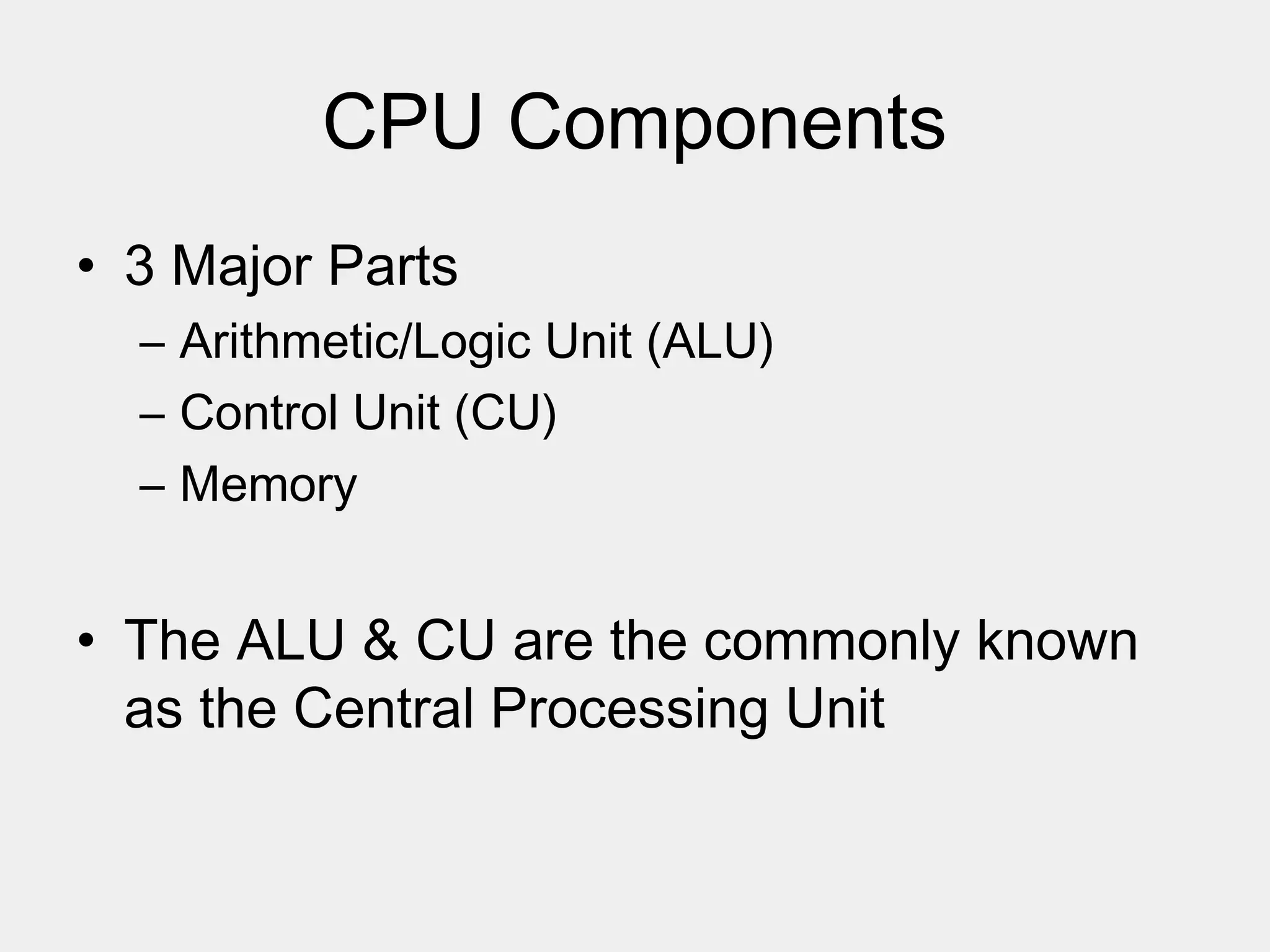 CPU Components

• 3 Major Parts
– Arithmetic/Logic Unit (ALU)
– Control Unit (CU)
– Memory

• The ALU & CU are the commonly known as the Central Processing Unit